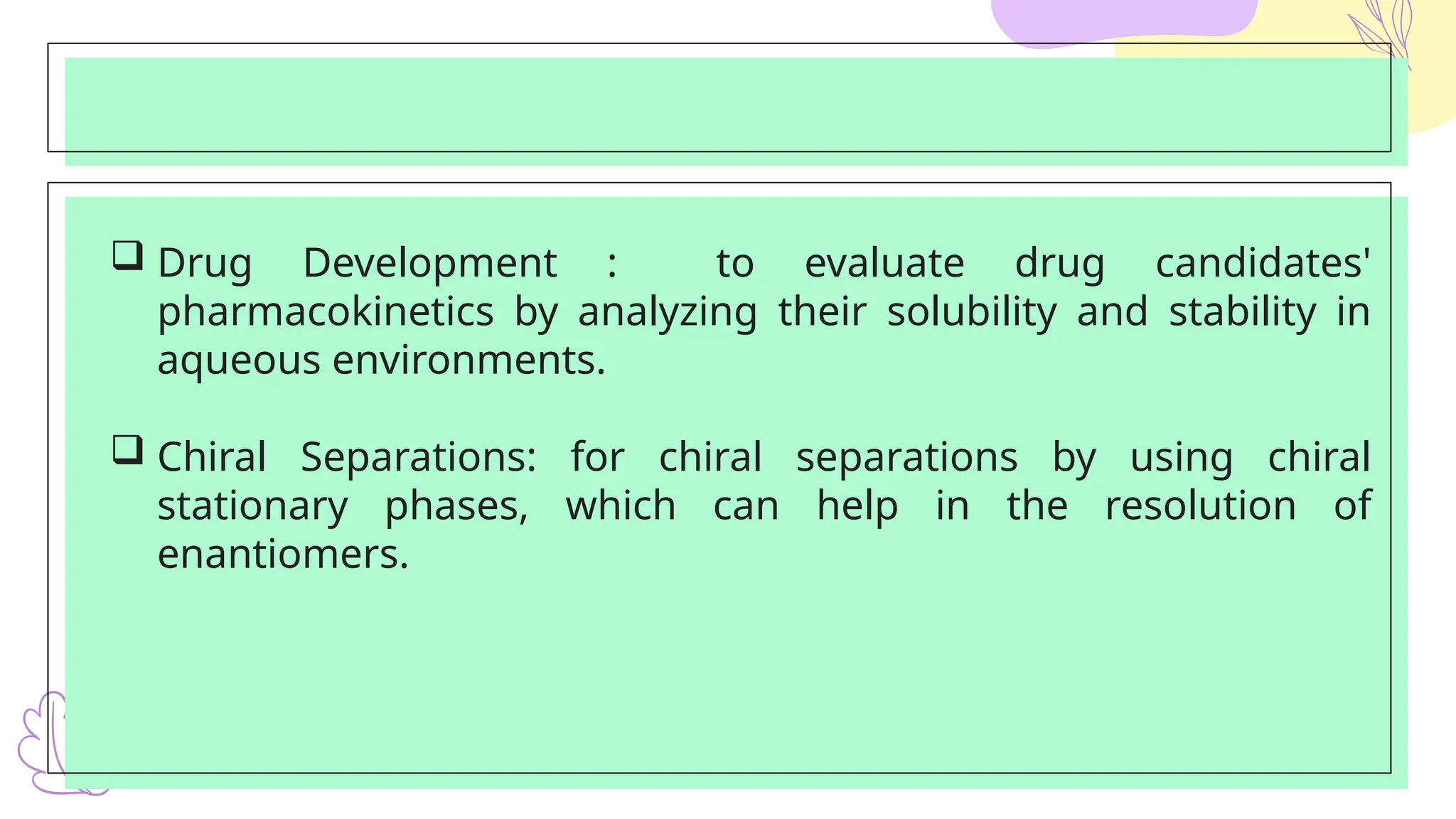 ❑ Drug Development : to evaluate drug candidates' pharmacokinetics by analyzing their solubility and stability in aqueous environments.

❑ Chiral Separations: for chiral separations by using chiral stationary phases, which can help in the resolution of enantiomers.